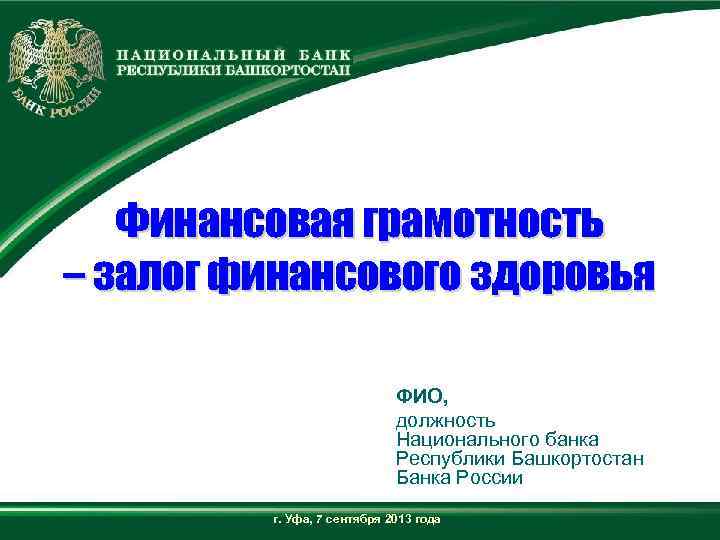 БАНК РОССИИ

НАЦИОНАЛЬНЫЙ БАНК
РЕСПУБЛИКИ БАШКОРТОСТАН

Финансовая грамотность
– залог финансового здоровья

ФИО,
должность
Национального банка
Республики Башкортостан
Банка России

г. Уфа, 7 сентября 2013 года